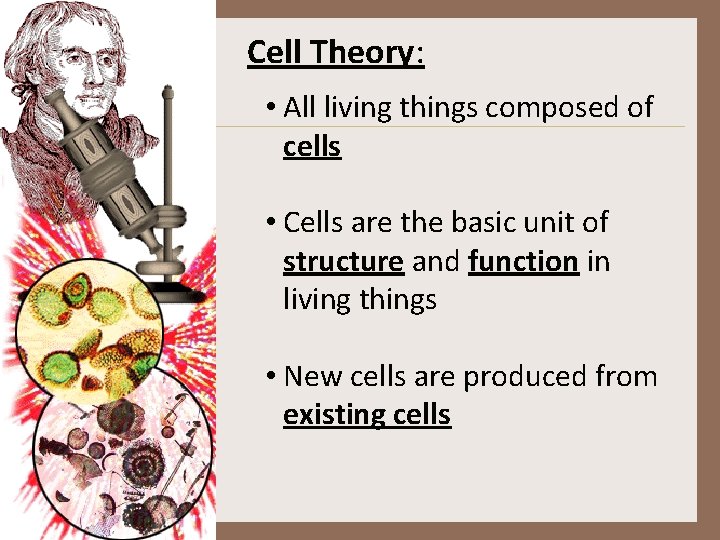 Cell Theory:

• All living things composed of cells

• Cells are the basic unit of structure and function in living things

• New cells are produced from existing cells